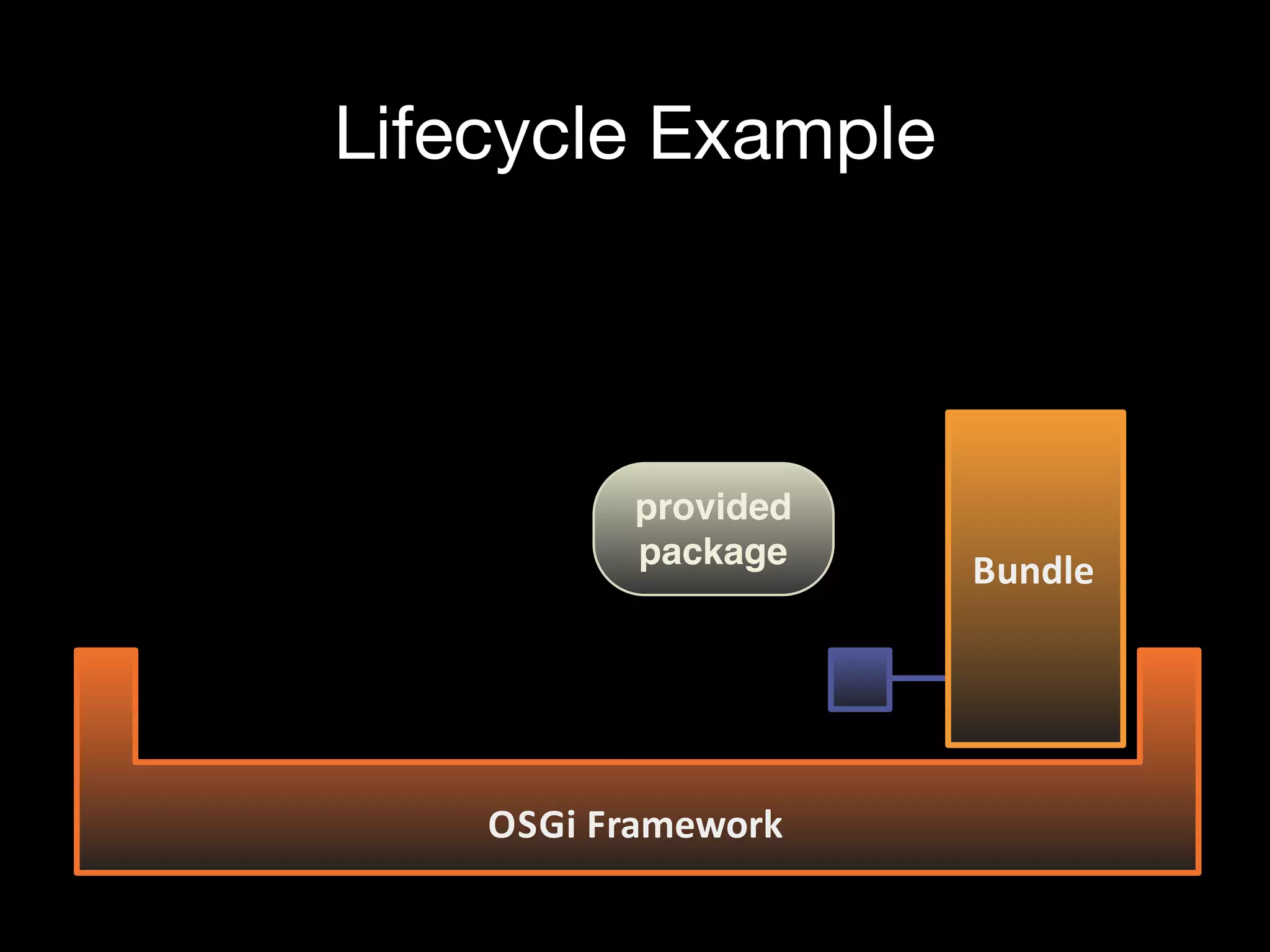 Lifecycle Example

provided package

Bundle

OSGi Framework